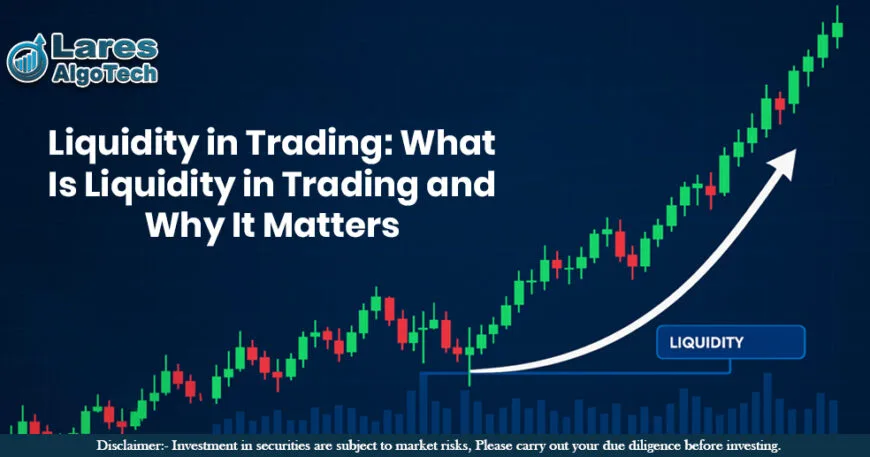 Lares AlgoTech

Liquidity in Trading: What Is Liquidity in Trading and Why It Matters

LIQUIDITY

Disclaimer:- Investment in securities are subject to market risks, Please carry out your due diligence before investing.